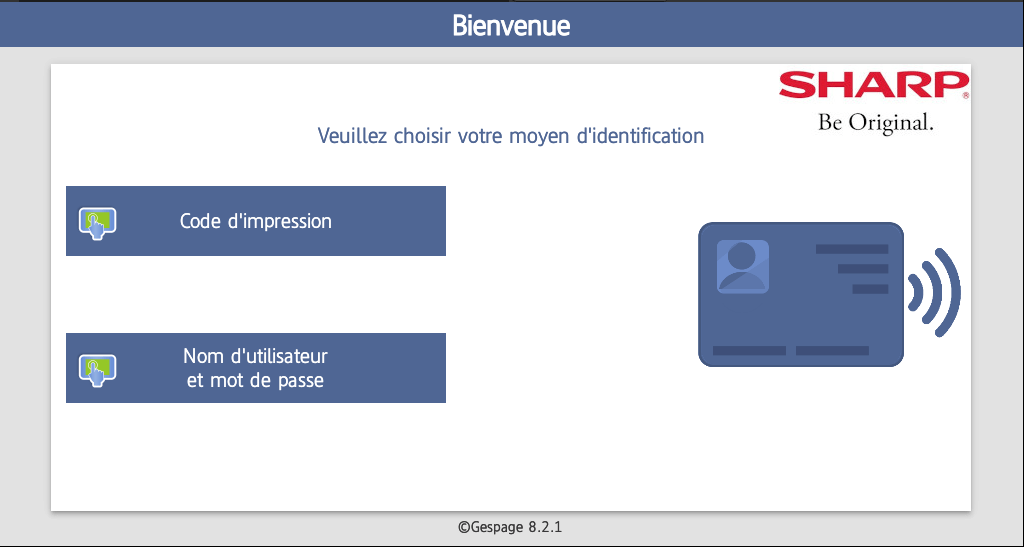 Bienvenue

SHARP
Be Original.

Veuillez choisir votre moyen d'identification

Code d'impression

Nom d'utilisateur
et mot de passe

©Gespage 8.2.1